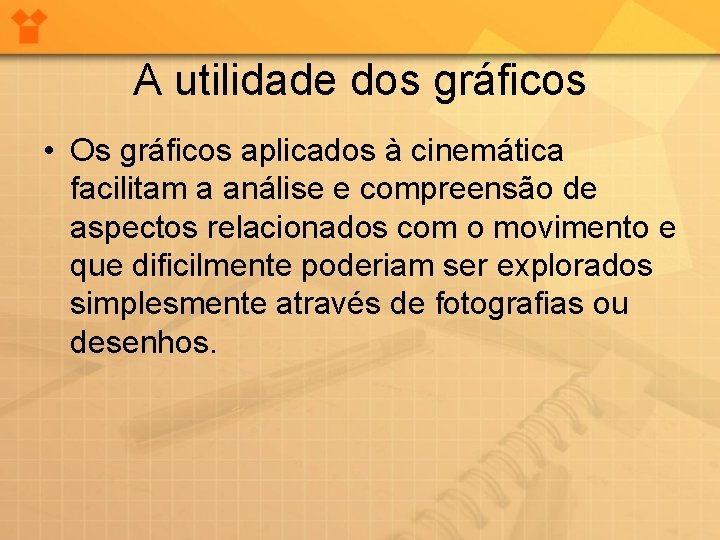 A utilidade dos gráficos

• Os gráficos aplicados à cinemática facilitam a análise e compreensão de aspectos relacionados com o movimento e que dificilmente poderiam ser explorados simplesmente através de fotografias ou desenhos.